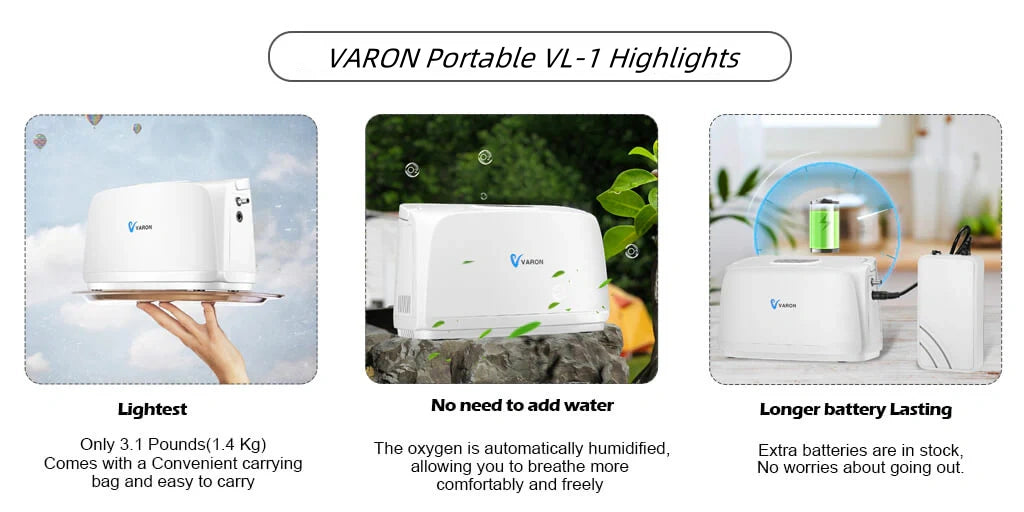 VARON Portable VL-1 Highlights

VARON

Lightest

Only 3.1 Pounds(1.4 Kg)
Comes with a Convenient carrying bag and easy to carry

VARON

No need to add water

The oxygen is automatically humidified, allowing you to breathe more comfortably and freely

VARON

Longer battery Lasting

Extra batteries are in stock, No worries about going out.